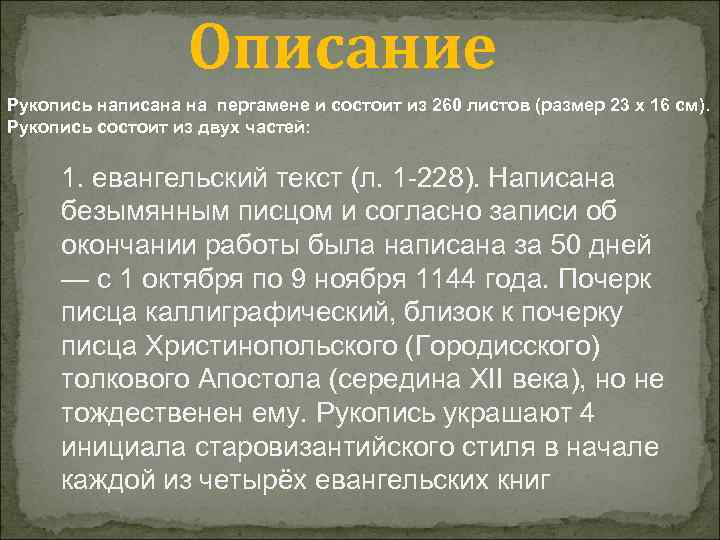 Описание

Рукопись написана на пергамене и состоит из 260 листов (размер 23 х 16 см). Рукопись состоит из двух частей:

1. евангельский текст (л. 1-228). Написана безымянным писцом и согласно записи об окончании работы была написана за 50 дней — с 1 октября по 9 ноября 1144 года. Почерк писца каллиграфический, близок к почерку писца Христинопольского (Городисского) толкового Апостола (середина XII века), но не тождественен ему. Рукопись украшают 4 инициала старовизантийского стиля в начале каждой из четырёх евангельских книг